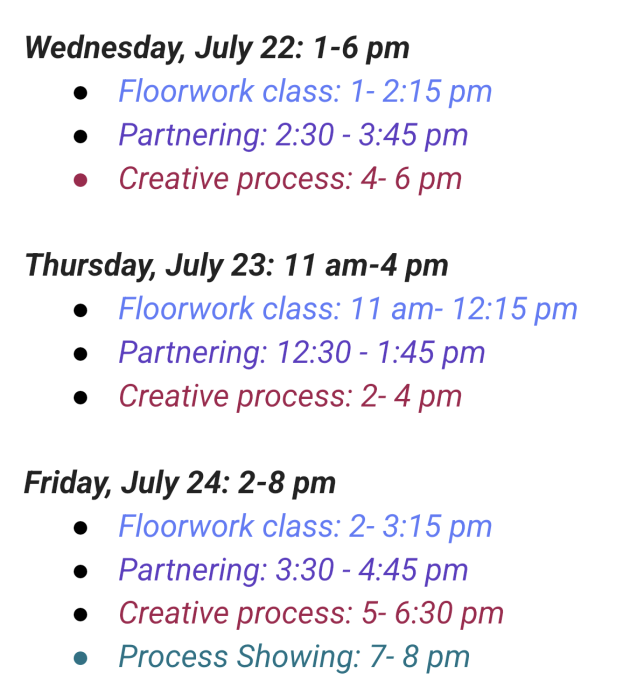 Wednesday, July 22: 1-6 pm

- Floorwork class: 1- 2:15 pm
- Partnering: 2:30 - 3:45 pm
- Creative process: 4- 6 pm

Thursday, July 23: 11 am-4 pm

- Floorwork class: 11 am- 12:15 pm
- Partnering: 12:30 - 1:45 pm
- Creative process: 2- 4 pm

Friday, July 24: 2-8 pm

- Floorwork class: 2- 3:15 pm
- Partnering: 3:30 - 4:45 pm
- Creative process: 5- 6:30 pm
- Process Showing: 7- 8 pm